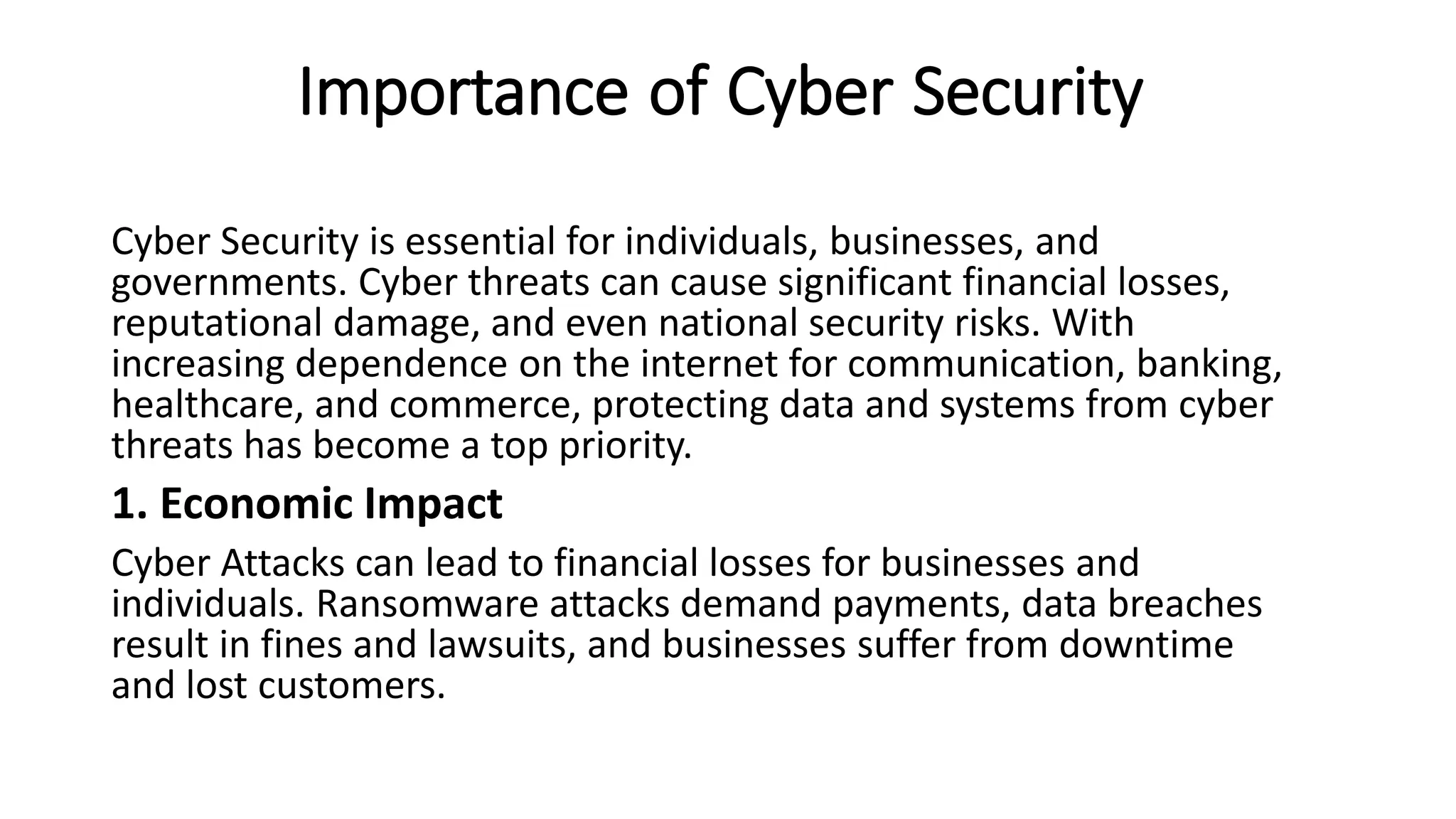 Importance of Cyber Security

Cyber Security is essential for individuals, businesses, and governments. Cyber threats can cause significant financial losses, reputational damage, and even national security risks. With increasing dependence on the internet for communication, banking, healthcare, and commerce, protecting data and systems from cyber threats has become a top priority.

1. Economic Impact

Cyber Attacks can lead to financial losses for businesses and individuals. Ransomware attacks demand payments, data breaches result in fines and lawsuits, and businesses suffer from downtime and lost customers.